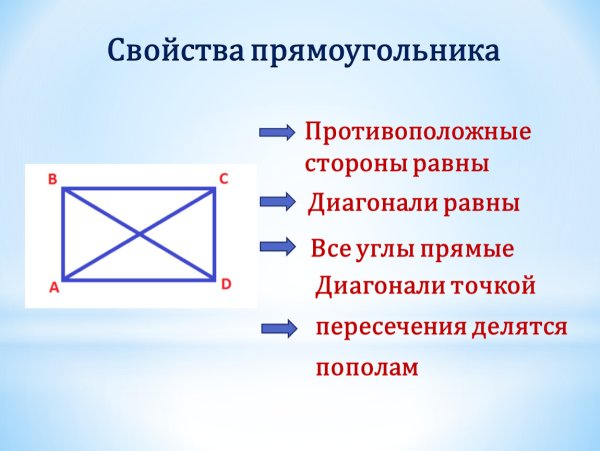 Свойства прямоугольника

B C A D

Противоположные стороны равны

Диагонали равны

Все углы прямые

Диагонали точкой пересечения делятся пополам